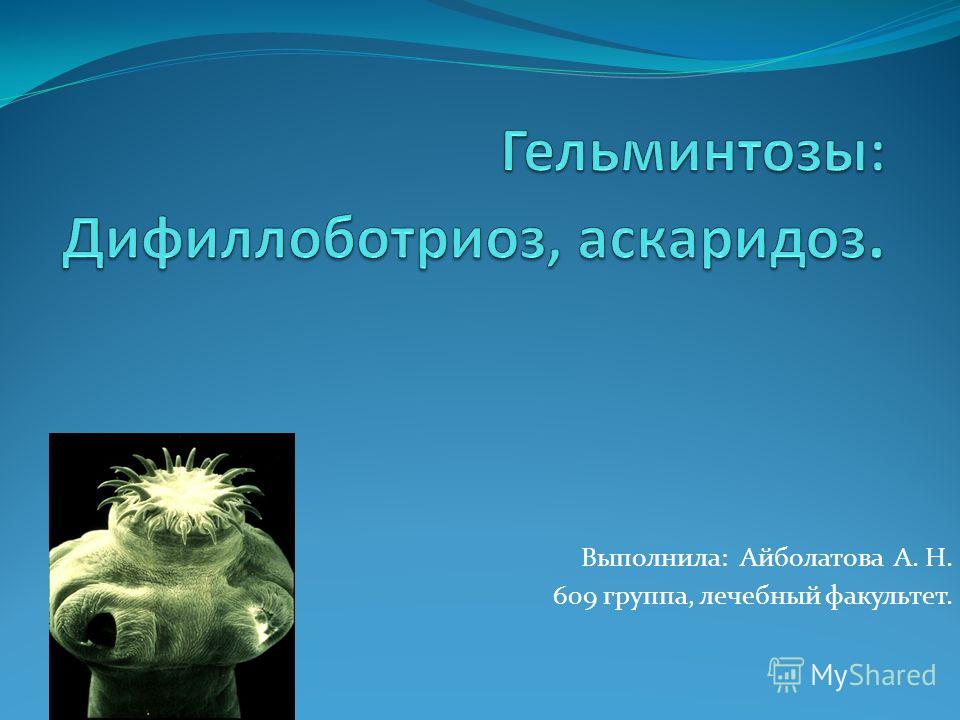 Гельминтозы:
Дифиллоботриоз, аскаридоз.

Выполнила: Айболатова А. Н.
609 группа, лечебный факультет.

MyShared